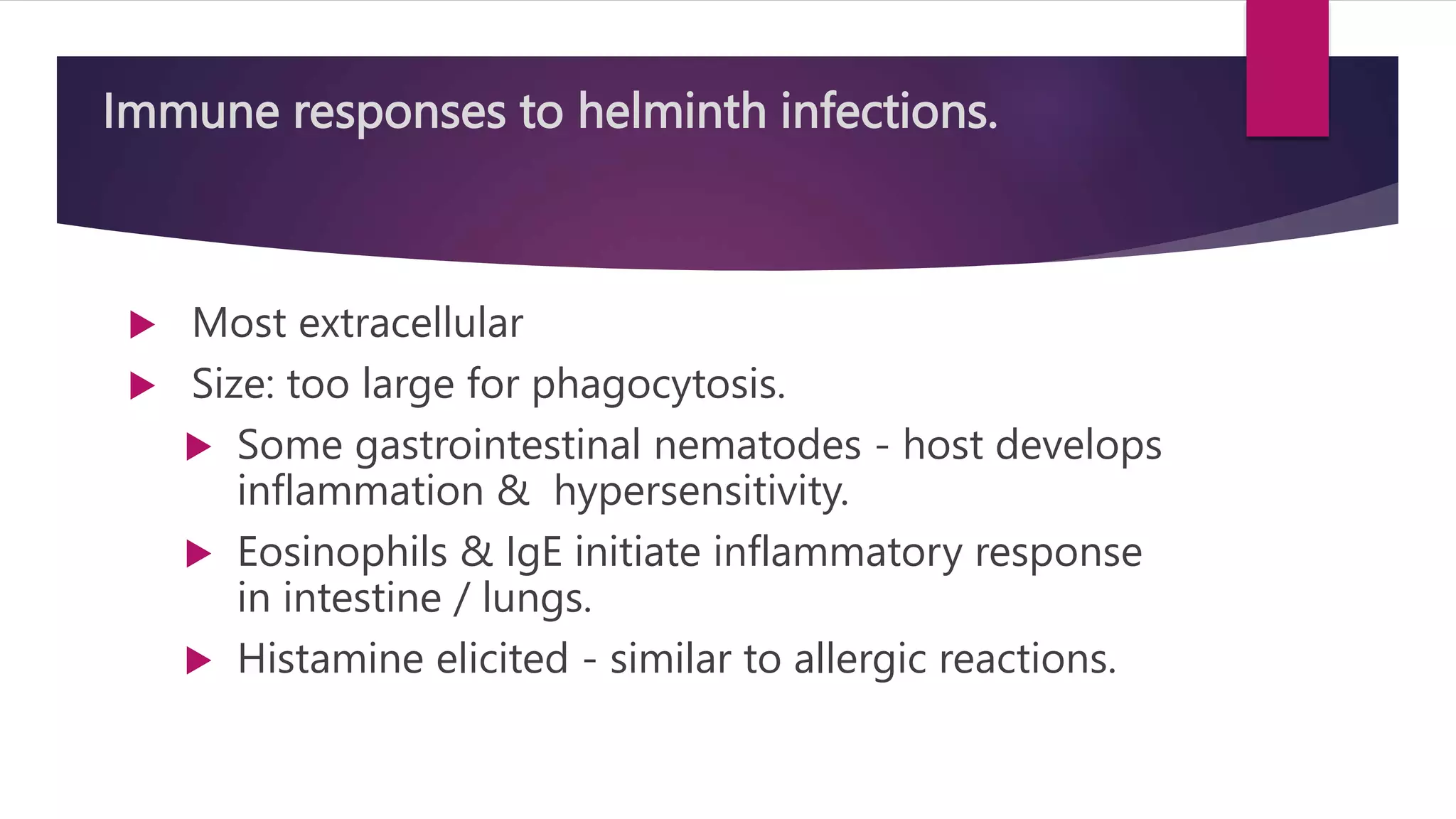 Immune responses to helminth infections.

Most extracellular

Size: too large for phagocytosis.

Some gastrointestinal nematodes - host develops inflammation & hypersensitivity.

Eosinophils & IgE initiate inflammatory response in intestine / lungs.

Histamine elicited - similar to allergic reactions.